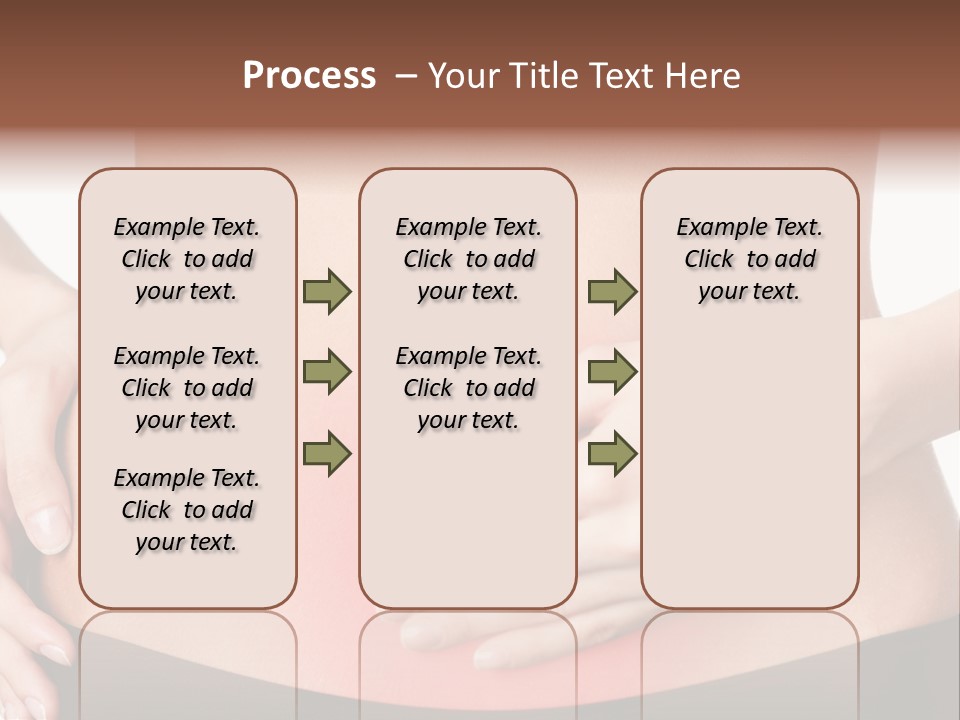 Process – Your Title Text Here

Example Text. Click to add your text.

Example Text. Click to add your text.

Example Text. Click to add your text.

Example Text. Click to add your text.

Example Text. Click to add your text.

Example Text. Click to add your text.